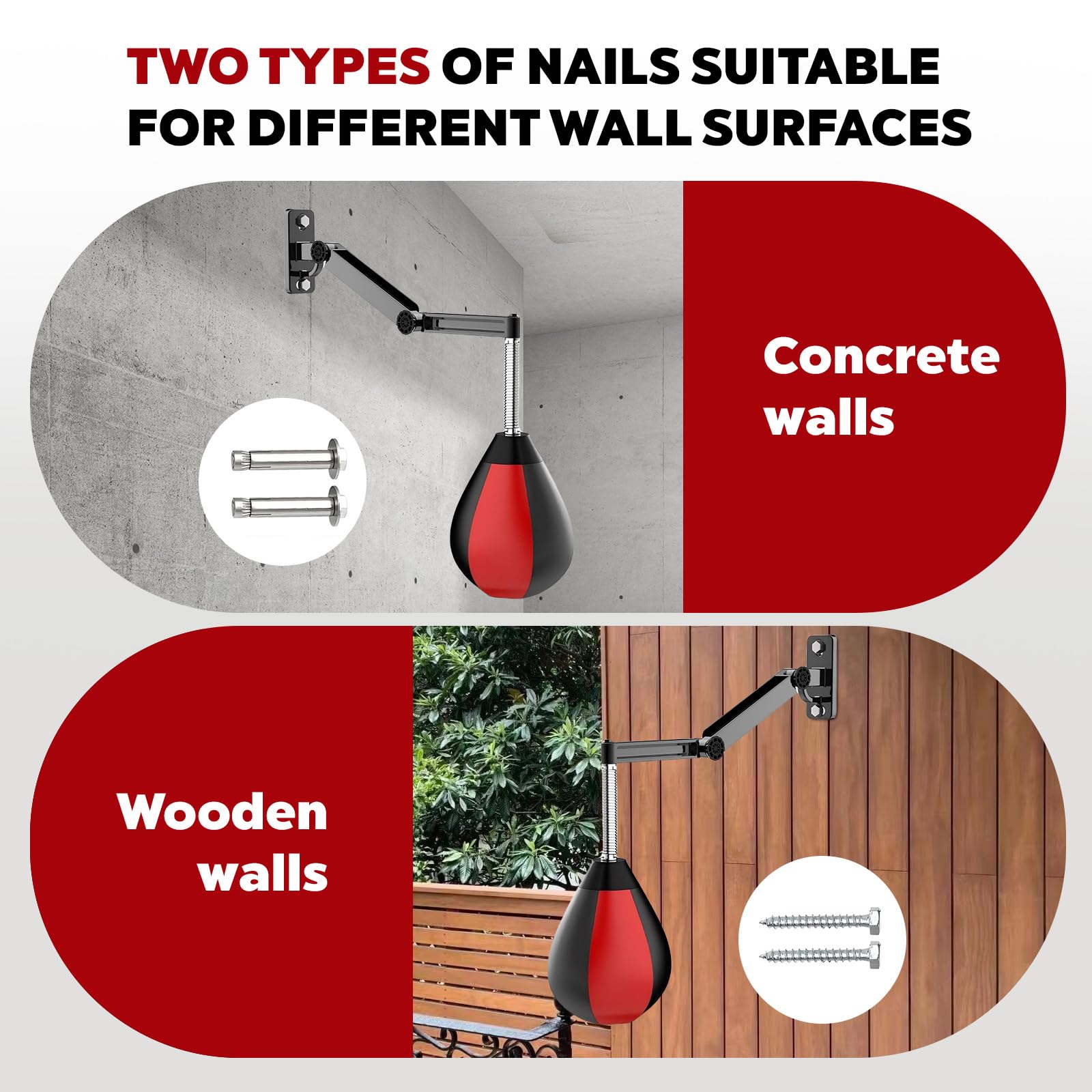 TWO TYPES OF NAILS SUITABLE FOR DIFFERENT WALL SURFACES

Concrete walls

Wooden walls